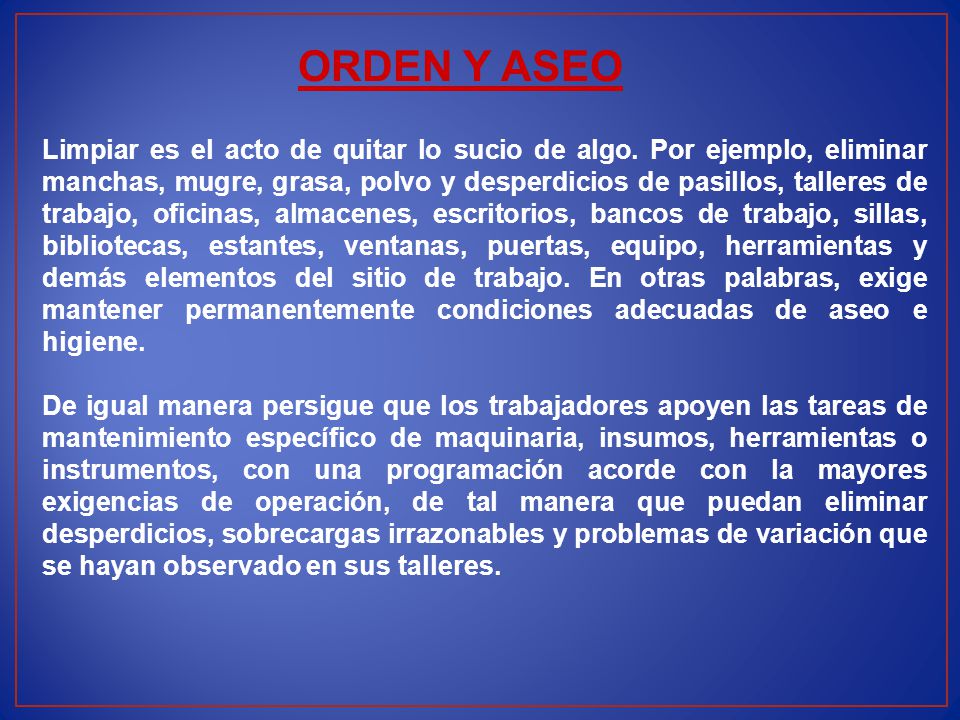 ORDEN Y ASEO

Limpiar es el acto de quitar lo sucio de algo. Por ejemplo, eliminar manchas, mugre, grasa, polvo y desperdicios de pasillos, talleres de trabajo, oficinas, almacenes, escritorios, bancos de trabajo, sillas, bibliotecas, estantes, ventanas, puertas, equipo, herramientas y demás elementos del sitio de trabajo. En otras palabras, exige mantener permanentemente condiciones adecuadas de aseo e higiene.

De igual manera persigue que los trabajadores apoyen las tareas de mantenimiento específico de maquinaria, insumos, herramientas o instrumentos, con una programación acorde con la mayores exigencias de operación, de tal manera que puedan eliminar desperdicios, sobrecargas irrazonables y problemas de variación que se hayan observado en sus talleres.